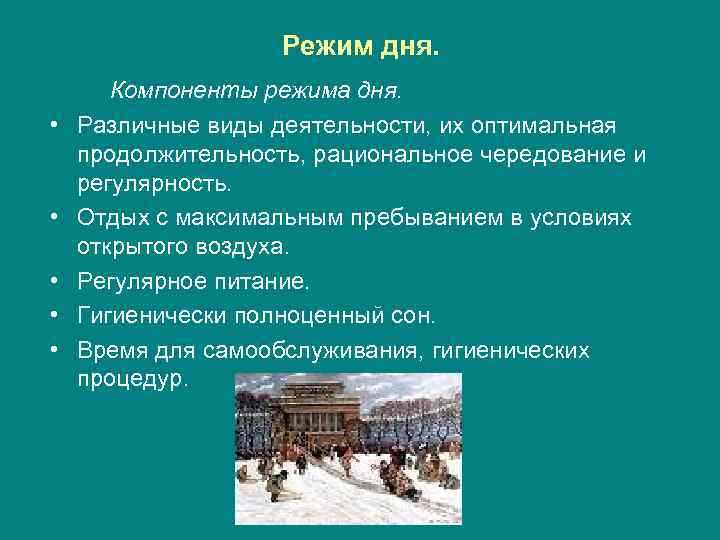 Режим дня.

Компоненты режима дня.

• Различные виды деятельности, их оптимальная продолжительность, рациональное чередование и регулярность.
• Отдых с максимальным пребыванием в условиях открытого воздуха.
• Регулярное питание.
• Гигиенически полноценный сон.
• Время для самообслуживания, гигиенических процедур.